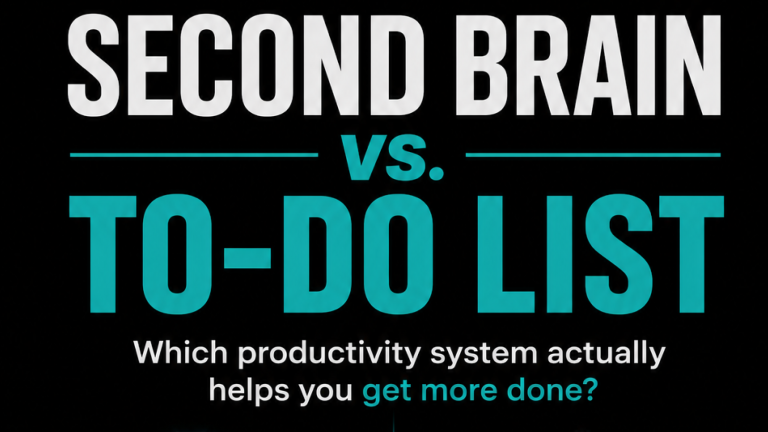 SECOND BRAIN

vs.

TO-DO LIST

Which productivity system actually helps you get more done?